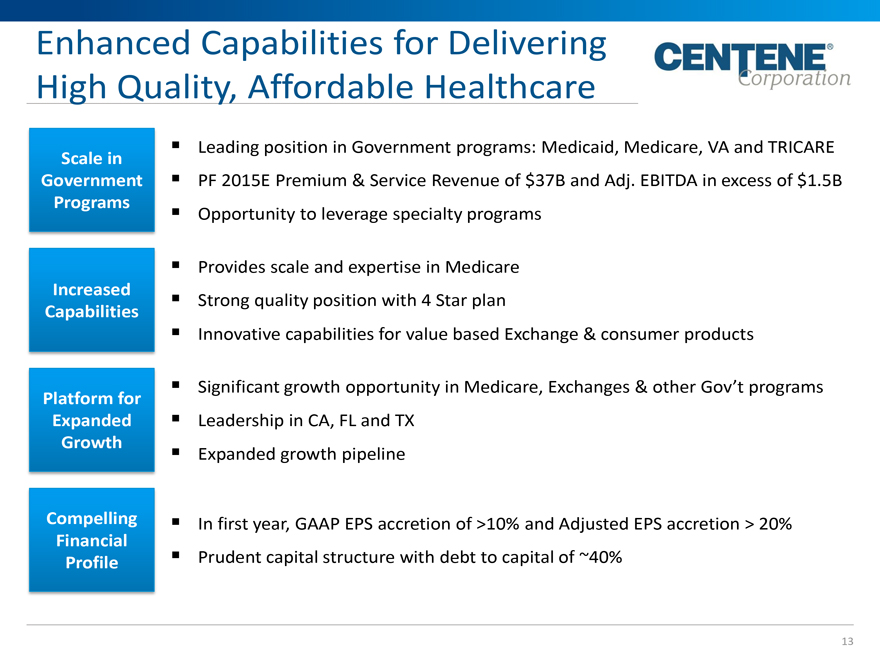 Enhanced Capabilities for Delivering High Quality, Affordable Healthcare

CENTENE® Corporation

Scale in Government Programs

▪ Leading position in Government programs: Medicaid, Medicare, VA and TRICARE
▪ PF 2015E Premium & Service Revenue of \$37B and Adj. EBITDA in excess of \$1.5B
▪ Opportunity to leverage specialty programs

Increased Capabilities

▪ Provides scale and expertise in Medicare
▪ Strong quality position with 4 Star plan
▪ Innovative capabilities for value based Exchange & consumer products

Platform for Expanded Growth

▪ Significant growth opportunity in Medicare, Exchanges & other Gov't programs
▪ Leadership in CA, FL and TX
▪ Expanded growth pipeline

Compelling Financial Profile

▪ In first year, GAAP EPS accretion of >10% and Adjusted EPS accretion > 20%
▪ Prudent capital structure with debt to capital of ~40%

13